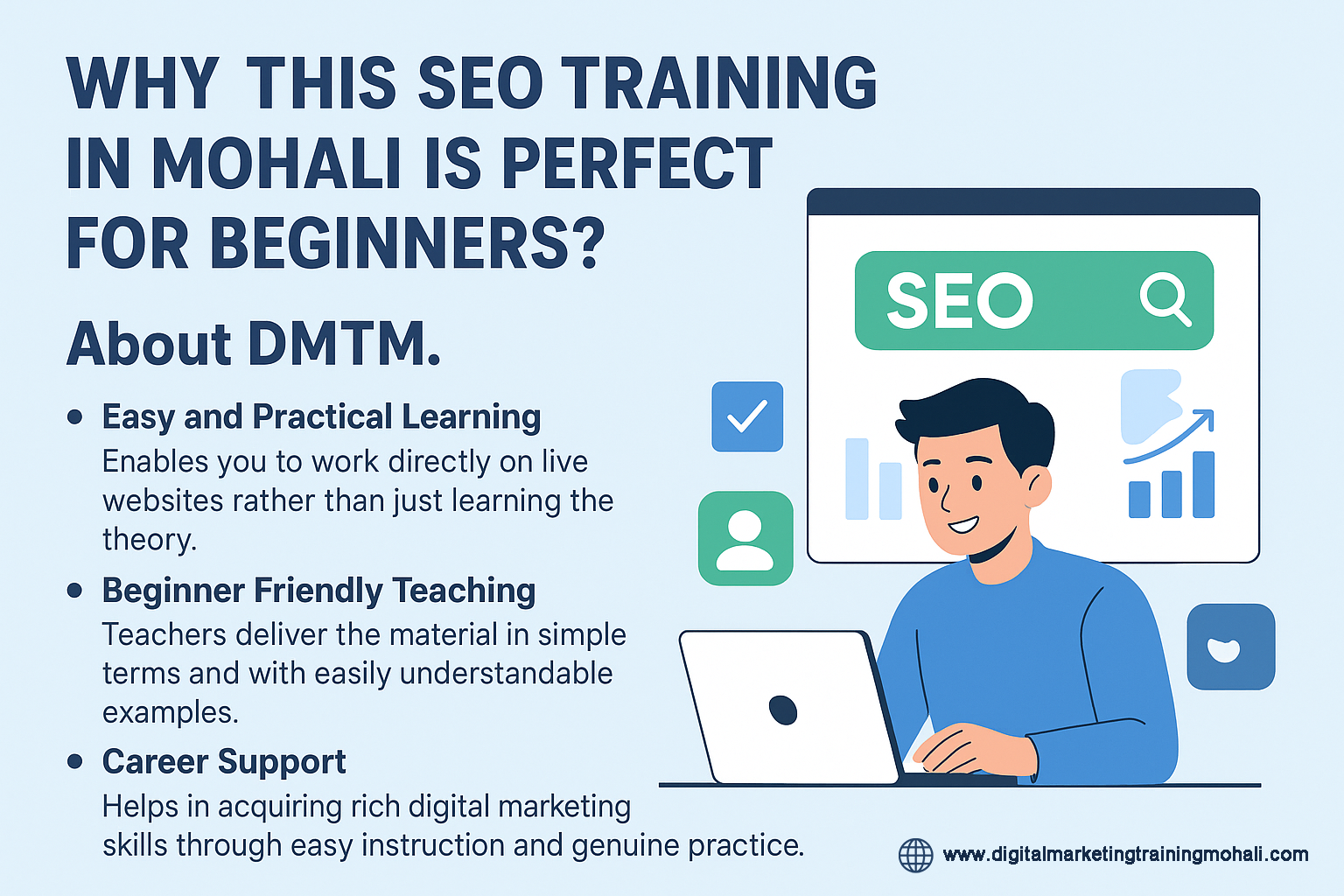 WHY THIS SEO TRAINING IN MOHALI IS PERFECT FOR BEGINNERS?

About DMTM.

• Easy and Practical Learning
Enables you to work directly on live websites rather than just learning the theory.

• Beginner Friendly Teaching
Teachers deliver the material in simple terms and with easily understandable examples.

• Career Support
Helps in acquiring rich digital marketing skills through easy instruction and genuine practice.

SEO

www.digitalmarketingtrainingmohali.com